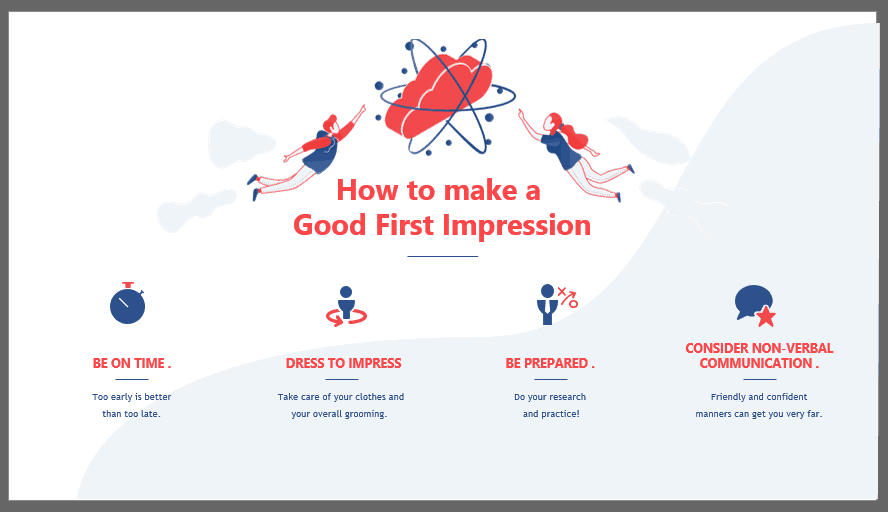 How to make a Good First Impression

BE ON TIME .

Too early is better than too late.

DRESS TO IMPRESS

Take care of your clothes and your overall grooming.

BE PREPARED .

Do your research and practice!

CONSIDER NON-VERBAL COMMUNICATION .

Friendly and confident manners can get you very far.